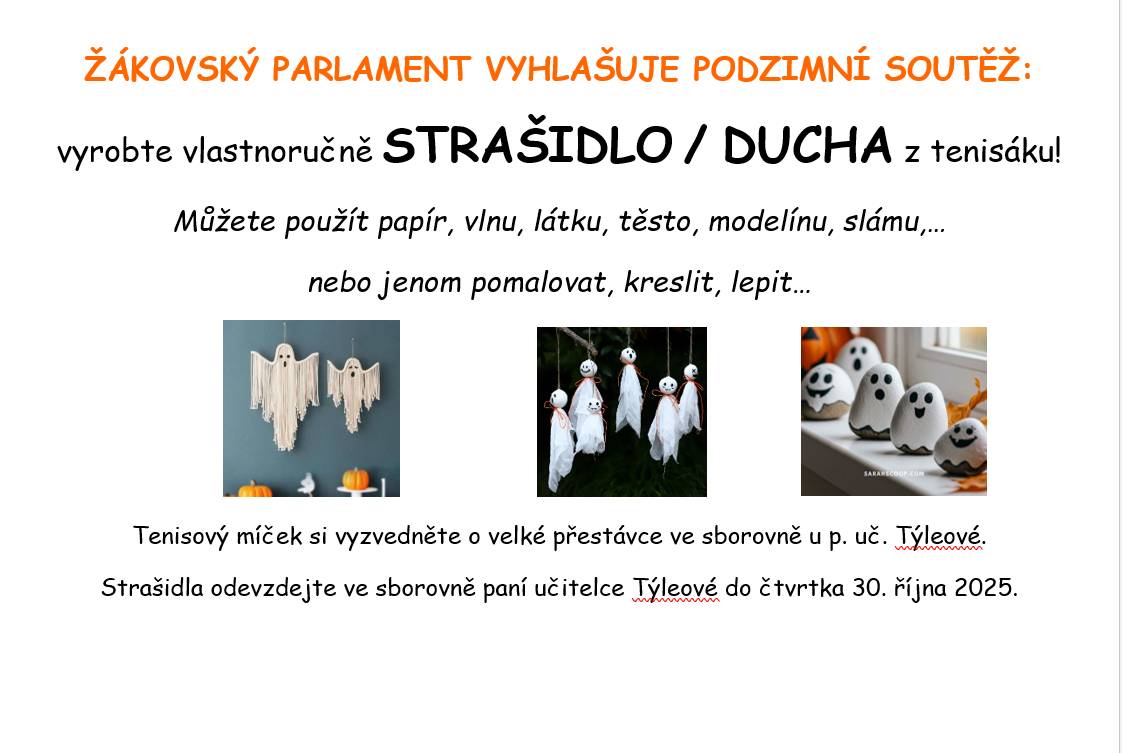 ŽÁKOVSKÝ PARLAMENT VYHLAŠUJE PODZIMNÍ SOUTĚŽ:

vyrobte vlastnoručně STRAŠIDLO / DUCHA z tenisáku!

Můžete použít papír, vlnu, látku, těsto, modelínu, slámu,…

nebo jenom pomalovat, kreslit, lepit…

SARAHSCOOP.COM

Tenisový míček si vyzvedněte o velké přestávce ve sborovně u p. uč. Týleové.

Strašidla odevzdejte ve sborovně paní učitelce Týleové do čtvrtka 30. října 2025.